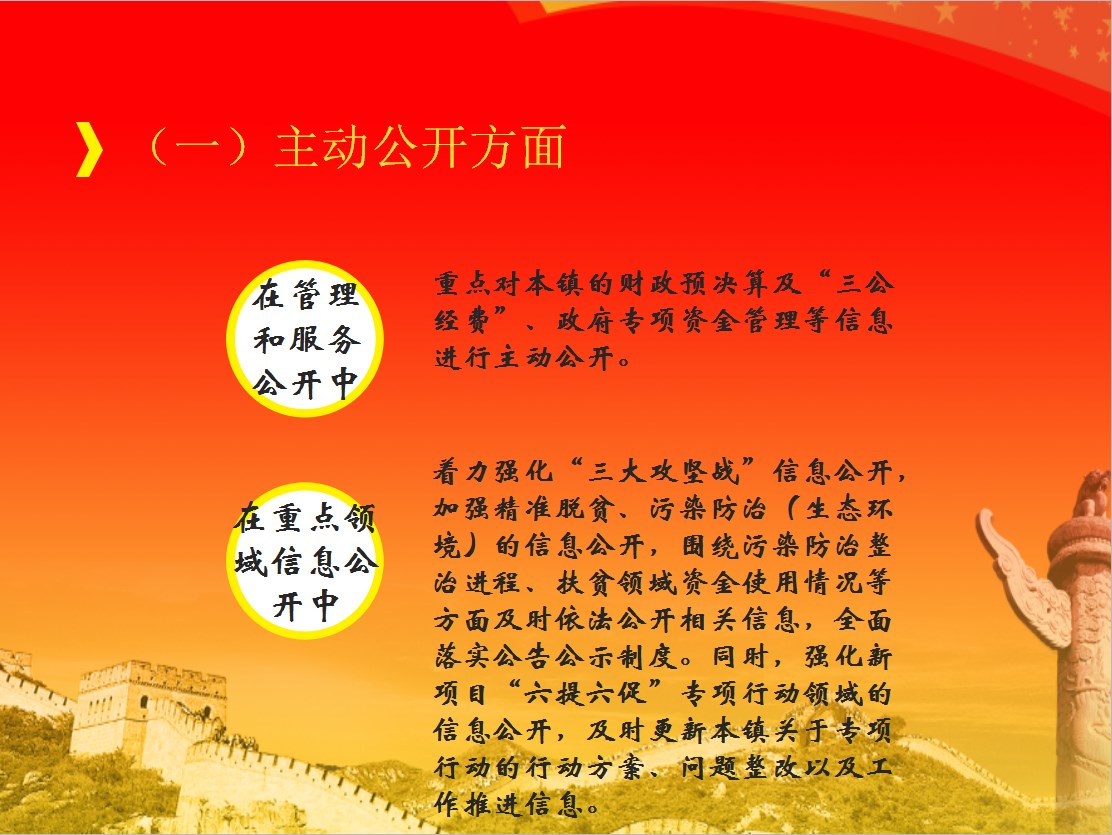 （一）主动公开方面

在管理和服务公开中

重点对本镇的财政预决算及“三公经费”、政府专项资金管理等信息进行主动公开。

在重点领域信息公开中

着力强化“三大攻坚战”信息公开，加强精准脱贫、污染防治（生态环境）的信息公开，围绕污染防治整治进程、扶贫领域资金使用情况等方面及时依法公开相关信息，全面落实公告公示制度。同时，强化新项目“六提六促”专项行动领域的信息公开，及时更新本镇关于专项行动的行动方案、问题整改以及工作推进信息。